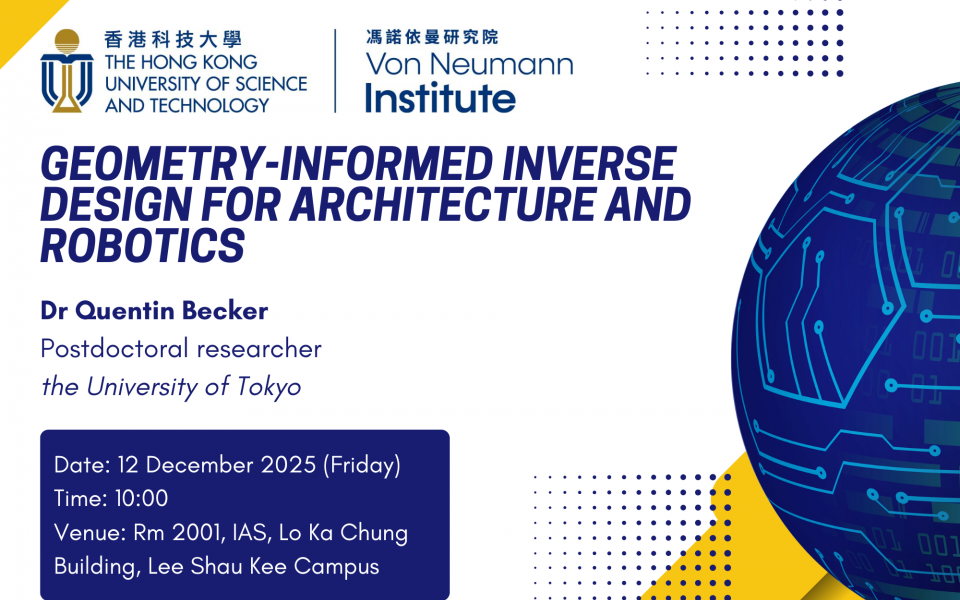 香港科技大學
THE HONG KONG UNIVERSITY OF SCIENCE AND TECHNOLOGY

馮諾依曼研究院
Von Neumann Institute

GEOMETRY-INFORMED INVERSE DESIGN FOR ARCHITECTURE AND ROBOTICS

Dr Quentin Becker
Postdoctoral researcher
the University of Tokyo

Date: 12 December 2025 (Friday)
Time: 10:00
Venue: Rm 2001, IAS, Lo Ka Chung Building, Lee Shau Kee Campus